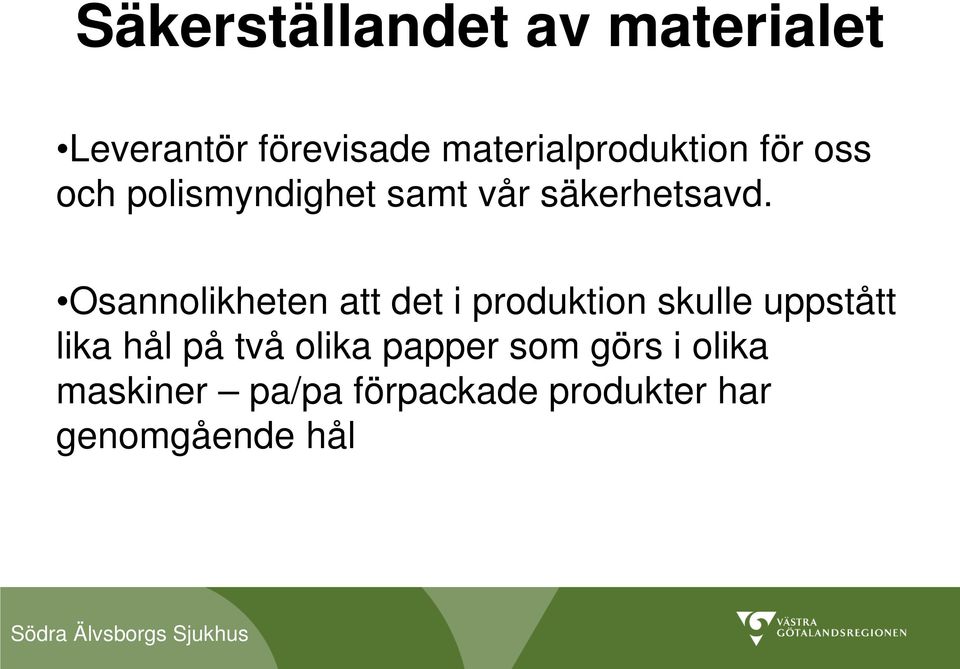 Säkerställandet av materialet

•Leverantör förevisade materialproduktion för oss och polismyndighet samt vår säkerhetsavd.

•Osannolikheten att det i produktion skulle uppstått lika hål på två olika papper som görs i olika maskiner – pa/pa förpackade produkter har genomgående hål

Södra Älvsborgs Sjukhus

VÄSTRA GÖTALANDSREGIONEN